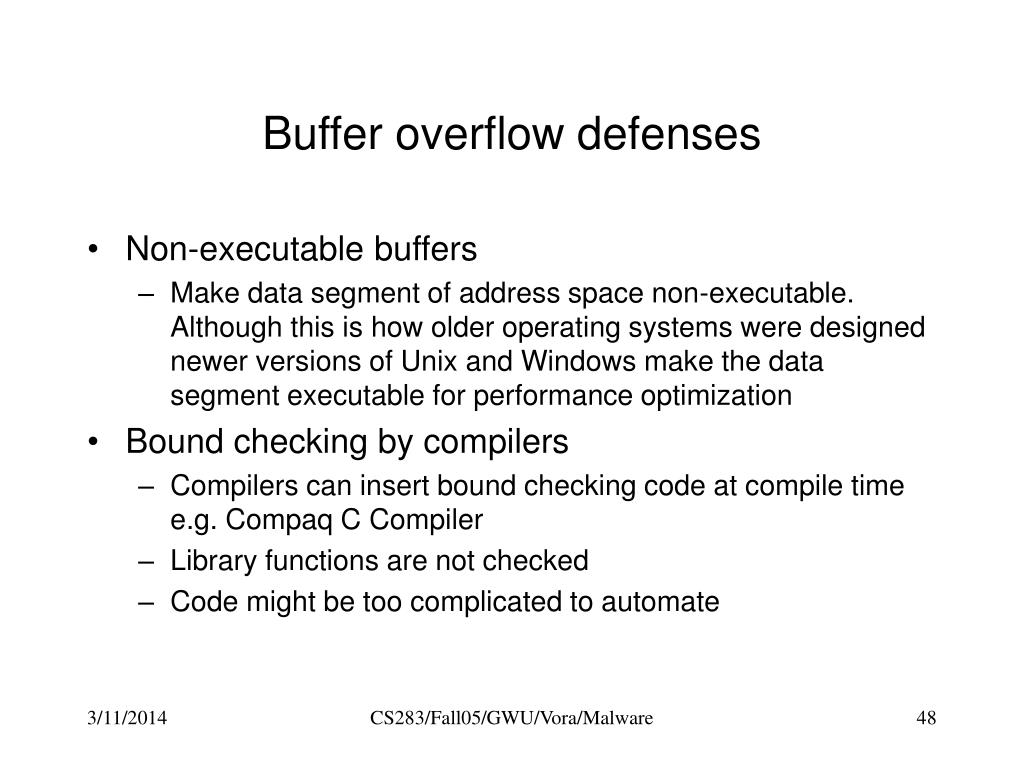 Buffer overflow defenses

• Non-executable buffers
– Make data segment of address space non-executable. Although this is how older operating systems were designed newer versions of Unix and Windows make the data segment executable for performance optimization
• Bound checking by compilers
– Compilers can insert bound checking code at compile time e.g. Compaq C Compiler
– Library functions are not checked
– Code might be too complicated to automate

3/11/2014 CS283/Fall05/GWU/Vora/Malware 48